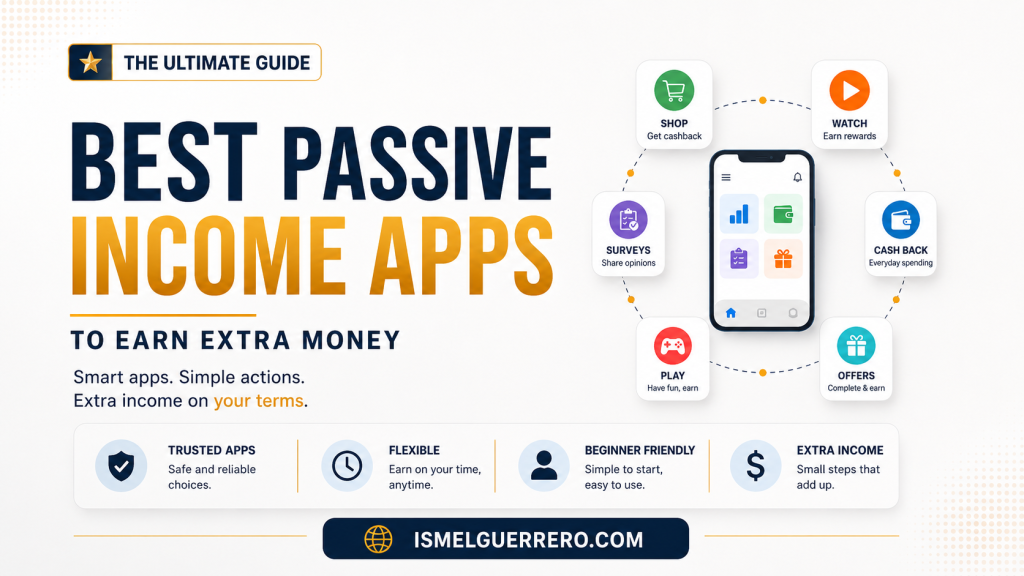 THE ULTIMATE GUIDE

BEST PASSIVE INCOME APPS

TO EARN EXTRA MONEY

Smart apps. Simple actions.
Extra income on your terms.

SHOP
Get cashback

WATCH
Earn rewards

SURVEYS
Share opinions

CASH BACK
Everyday spending

PLAY
Have fun, earn

OFFERS
Complete & earn

TRUSTED APPS
Safe and reliable choices.

FLEXIBLE
Earn on your time, anytime.

BEGINNER FRIENDLY
Simple to start, easy to use.

EXTRA INCOME
Small steps that add up.

ISMELGUERRERO.COM